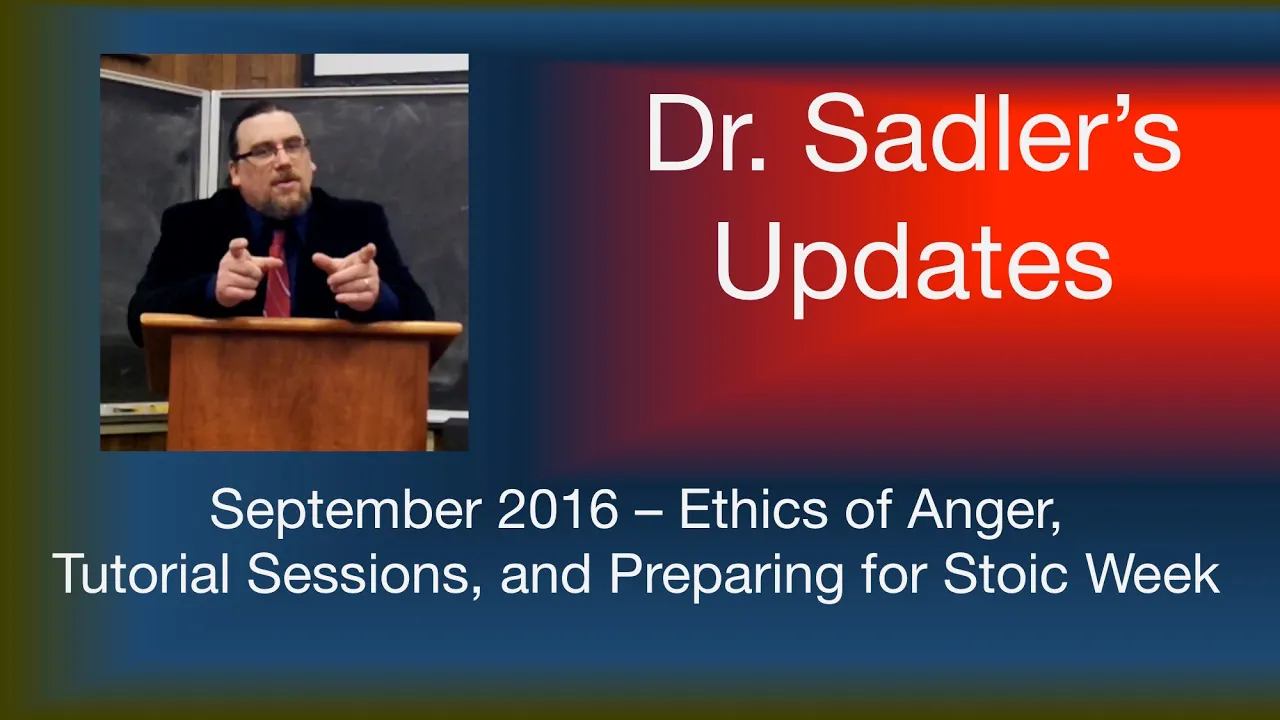 Dr. Sadler's Updates

September 2016 – Ethics of Anger, Tutorial Sessions, and Preparing for Stoic Week